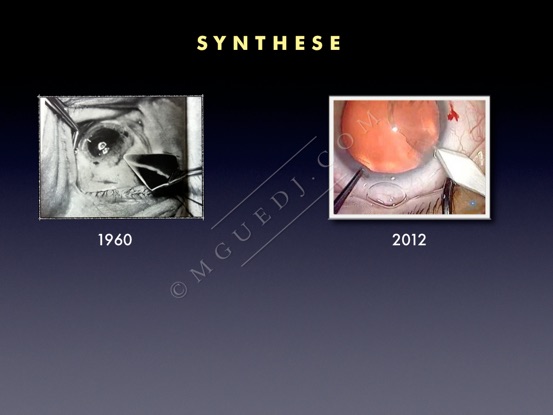 SYNTHESE

1960

2012

© MGUEDJ.COM